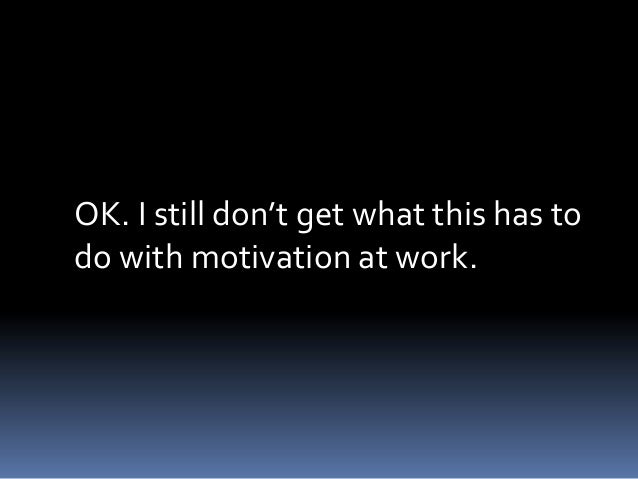 OK. I still don’t get what this has to do with motivation at work.